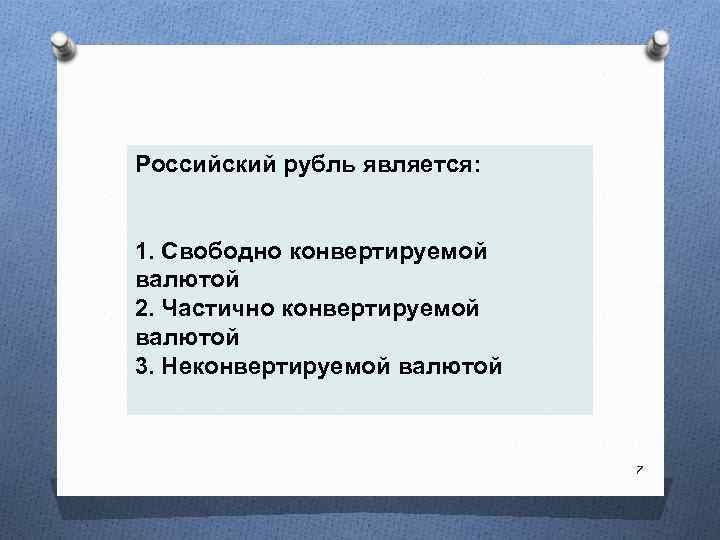 Российский рубль является:

1. Свободно конвертируемой валютой
2. Частично конвертируемой валютой
3. Неконвертируемой валютой

7